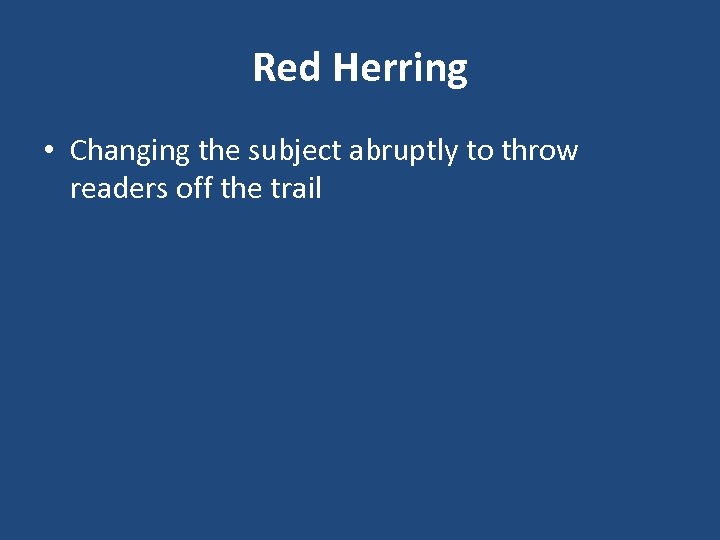 Red Herring

• Changing the subject abruptly to throw readers off the trail